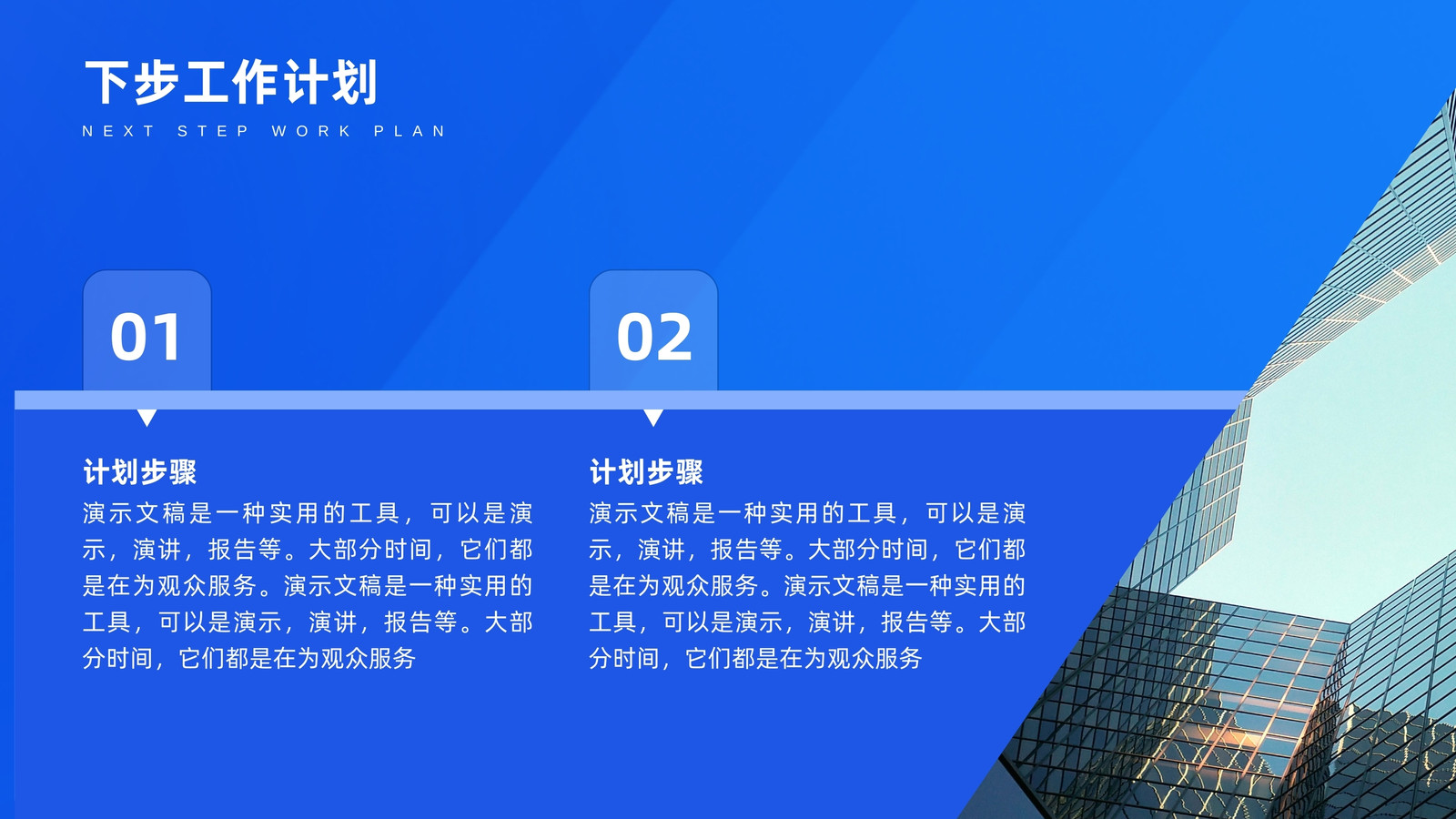 下步工作计划

NEXT STEP WORK PLAN

01

计划步骤

演示文稿是一种实用的工具，可以是演示，演讲，报告等。大部分时间，它们都是在为观众服务。演示文稿是一种实用的工具，可以是演示，演讲，报告等。大部分时间，它们都是在为观众服务

02

计划步骤

演示文稿是一种实用的工具，可以是演示，演讲，报告等。大部分时间，它们都是在为观众服务。演示文稿是一种实用的工具，可以是演示，演讲，报告等。大部分时间，它们都是在为观众服务